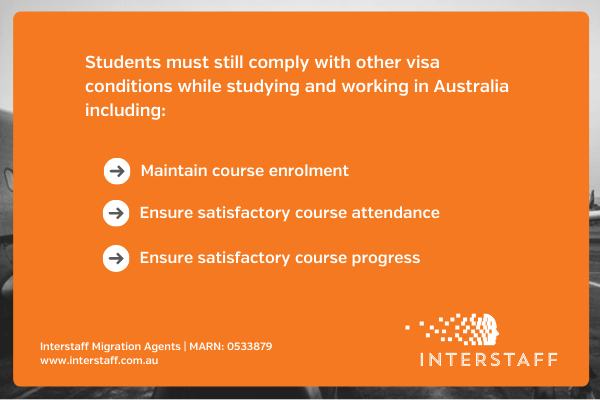 Students must still comply with other visa conditions while studying and working in Australia including:

Maintain course enrolment

Ensure satisfactory course attendance

Ensure satisfactory course progress

Interstaff Migration Agents | MARN: 0533879
www.interstaff.com.au

INTERSTAFF